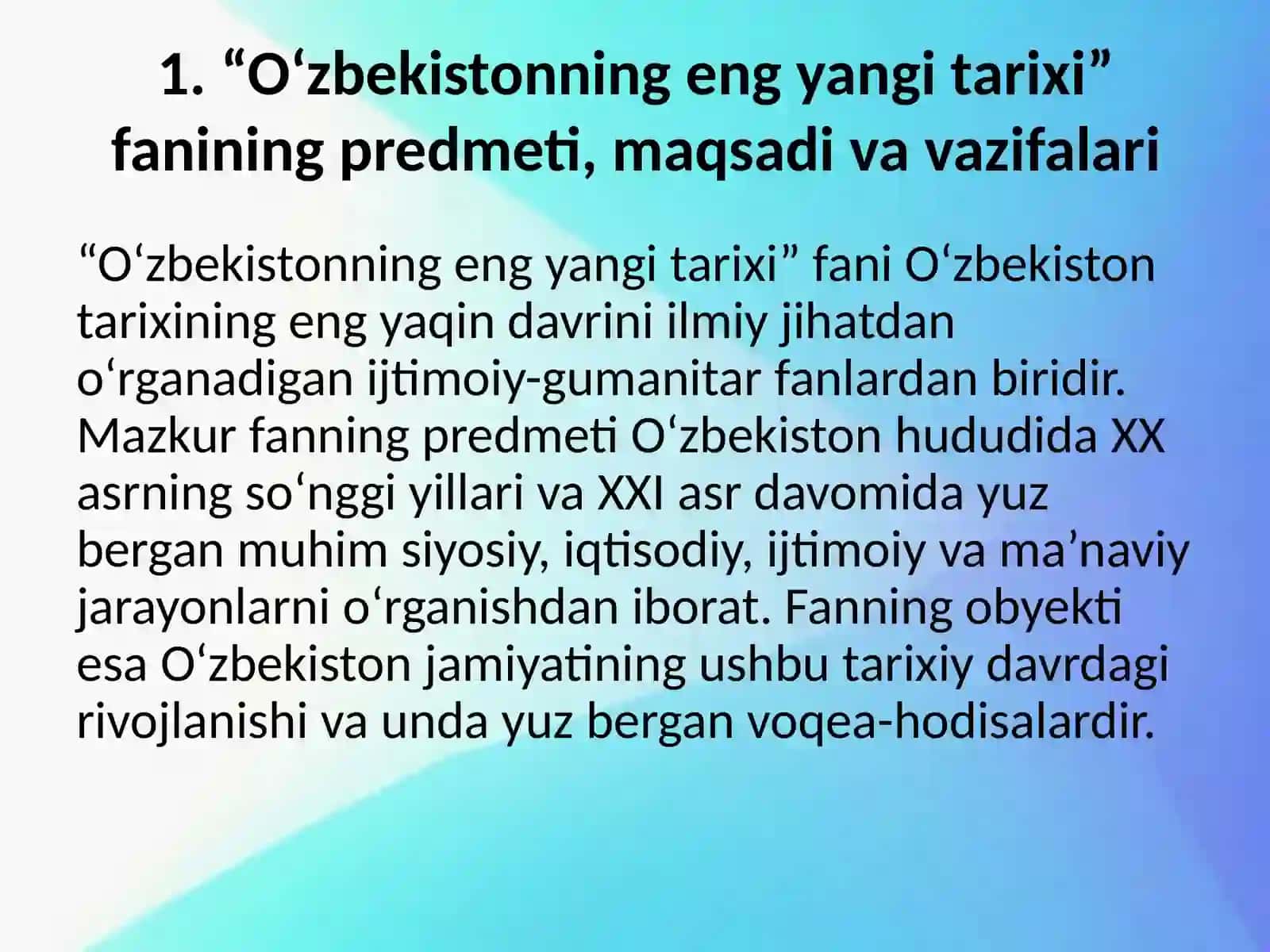 1. “O‘zbekistonning eng yangi tarixi” fanining predmeti, maqsadi va vazifalari

“O‘zbekistonning eng yangi tarixi” fani O‘zbekiston tarixining eng yaqin davrini ilmiy jihatdan o‘rganadigan ijtimoiy-gumanitar fanlardan biridir. Mazkur fanning predmeti O‘zbekiston hududida XX asrning so‘nggi yillari va XXI asr davomida yuz bergan muhim siyosiy, iqtisodiy, ijtimoiy va ma’naviy jarayonlarni o‘rganishdan iborat. Fanning obyekti esa O‘zbekiston jamiyatining ushbu tarixiy davrdagi rivojlanishi va unda yuz bergan voqea-hodisalardir.